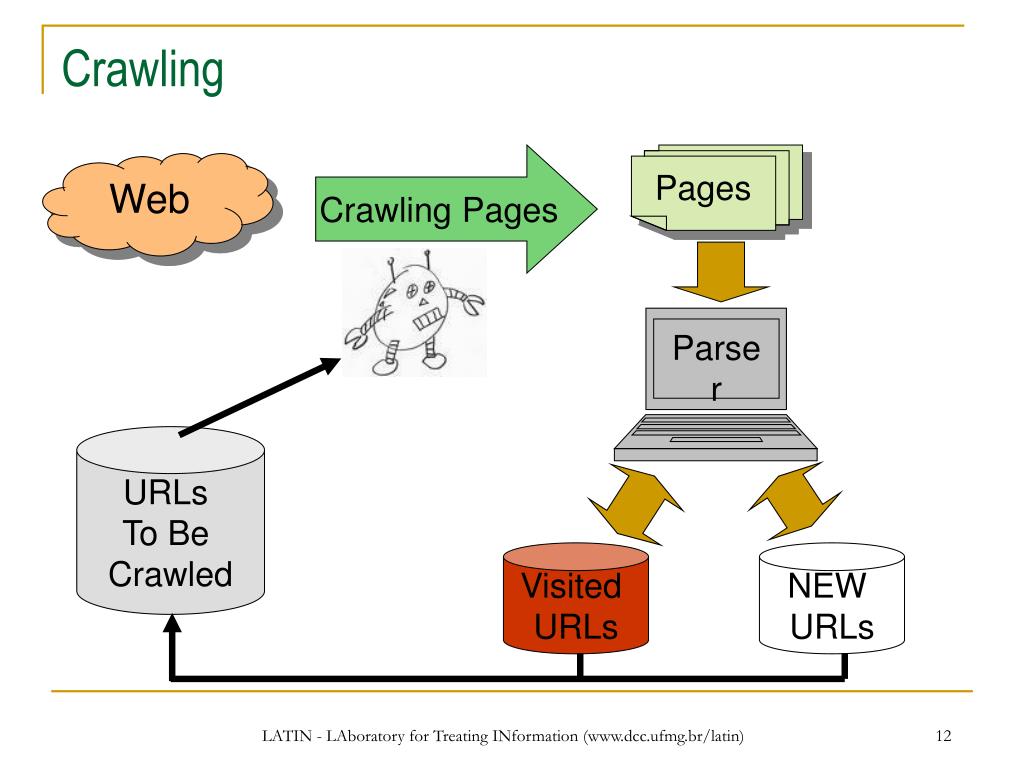 Crawling

Web

Crawling Pages

Pages

Parse r

URLs To Be Crawled

Visited URLs

NEW URLs

LATIN - LAboratory for Treating INformation (www.dcc.ufmg.br/latin)

12